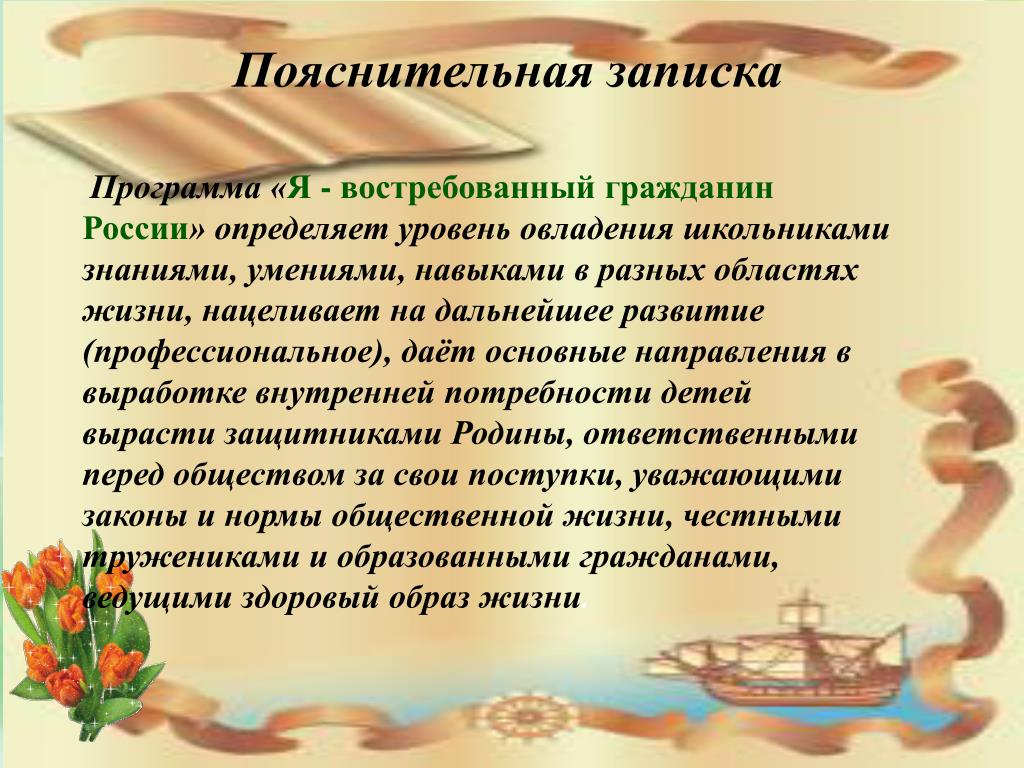 Пояснительная записка

Программа «Я - востребованный гражданин России» определяет уровень овладения школьниками знаниями, умениями, навыками в разных областях жизни, нацеливает на дальнейшее развитие (профессиональное), даёт основные направления в выработке внутренней потребности детей вырасти защитниками Родины, ответственными перед обществом за свои поступки, уважающими законы и нормы общественной жизни, честными тружениками и образованными гражданами, ведущими здоровый образ жизни